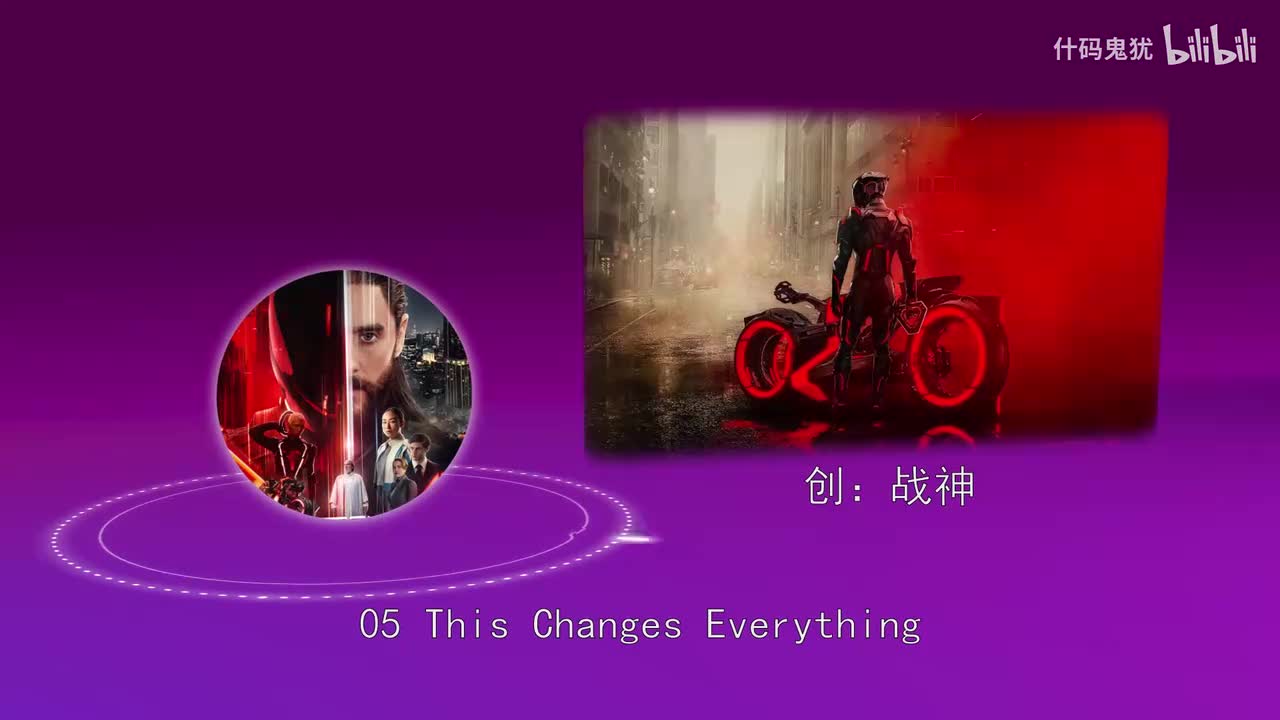 什码鬼犹 bilibili

创：战神

05 This Changes Everything